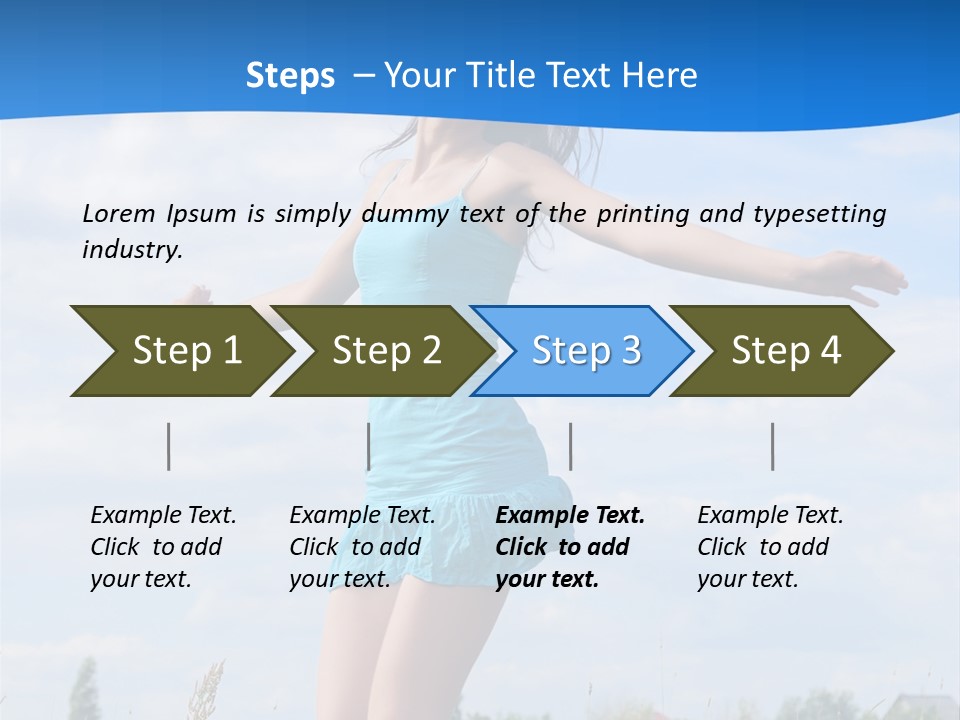 Steps – Your Title Text Here

Lorem Ipsum is simply dummy text of the printing and typesetting industry.

Step 1

Step 2

Step 3

Step 4

Example Text. Click to add your text.

Example Text. Click to add your text.

Example Text. Click to add your text.

Example Text. Click to add your text.